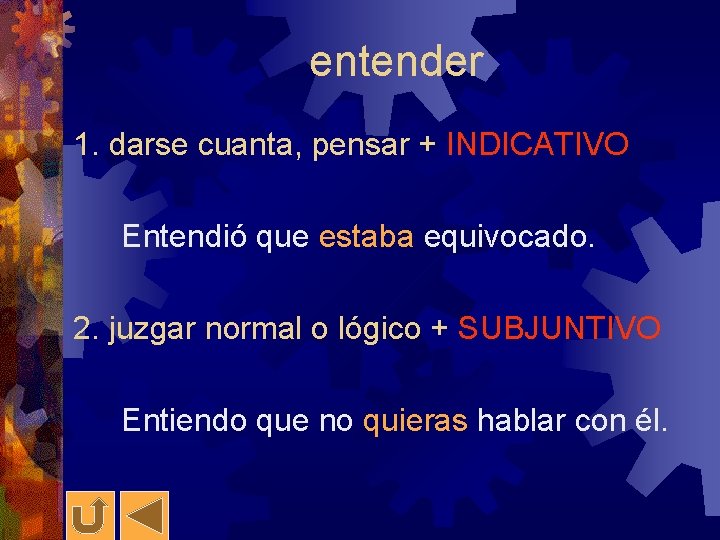 entender

1. darse cuanta, pensar + INDICATIVO

Entendió que estaba equivocado.

2. juzgar normal o lógico + SUBJUNTIVO

Entiendo que no quieras hablar con él.